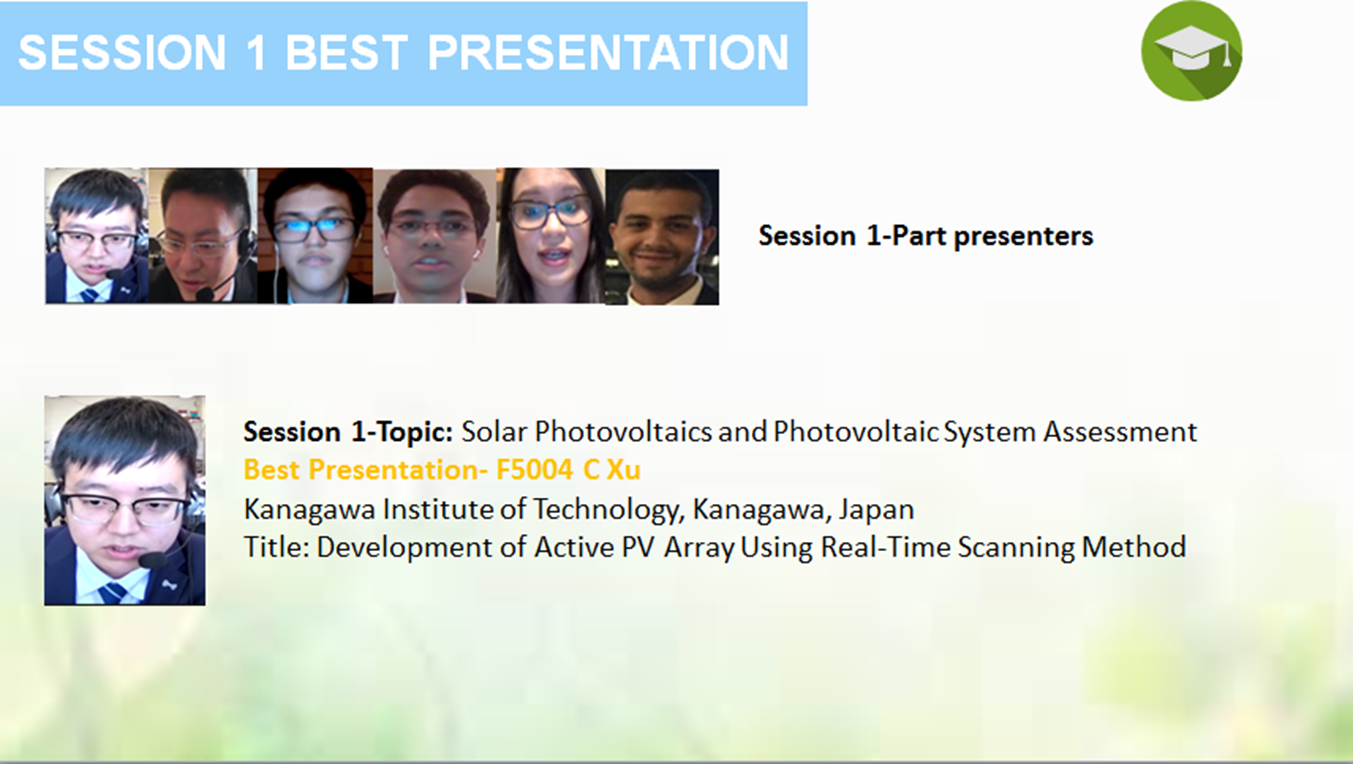 SESSION 1 BEST PRESENTATION

Session 1-Part presenters

Session 1-Topic: Solar Photovoltaics and Photovoltaic System Assessment
Best Presentation- F5004 C Xu
Kanagawa Institute of Technology, Kanagawa, Japan
Title: Development of Active PV Array Using Real-Time Scanning Method